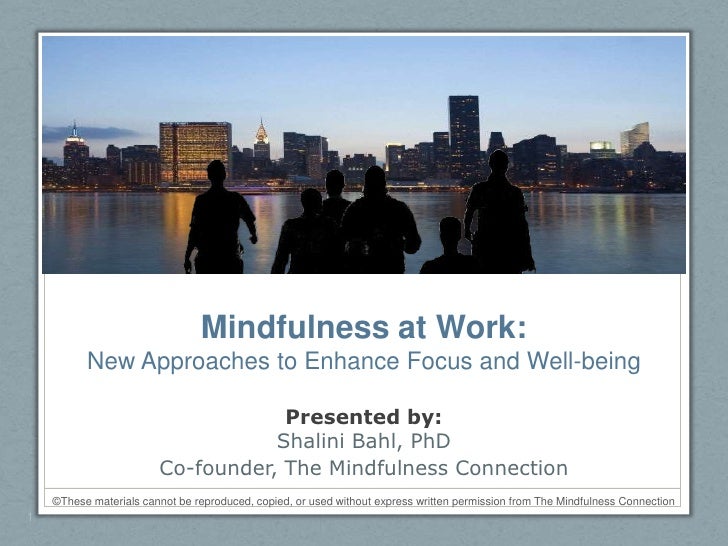 Mindfulness at Work:
New Approaches to Enhance Focus and Well-being

Presented by:
Shalini Bahl, PhD
Co-founder, The Mindfulness Connection

©These materials cannot be reproduced, copied, or used without express written permission from The Mindfulness Connection